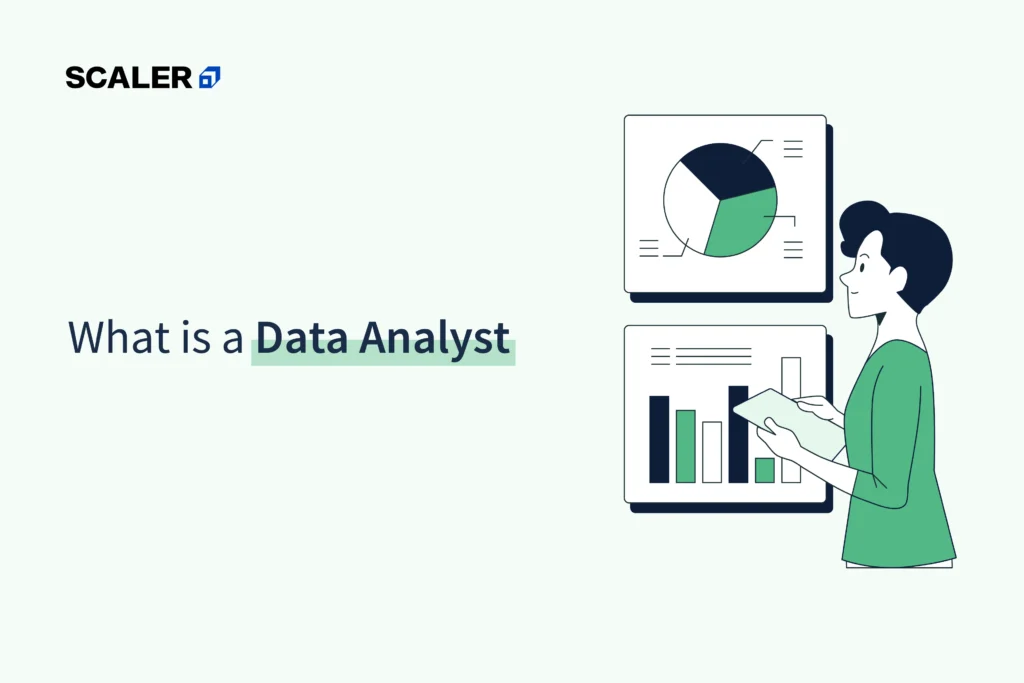 SCALER

What is a Data Analyst